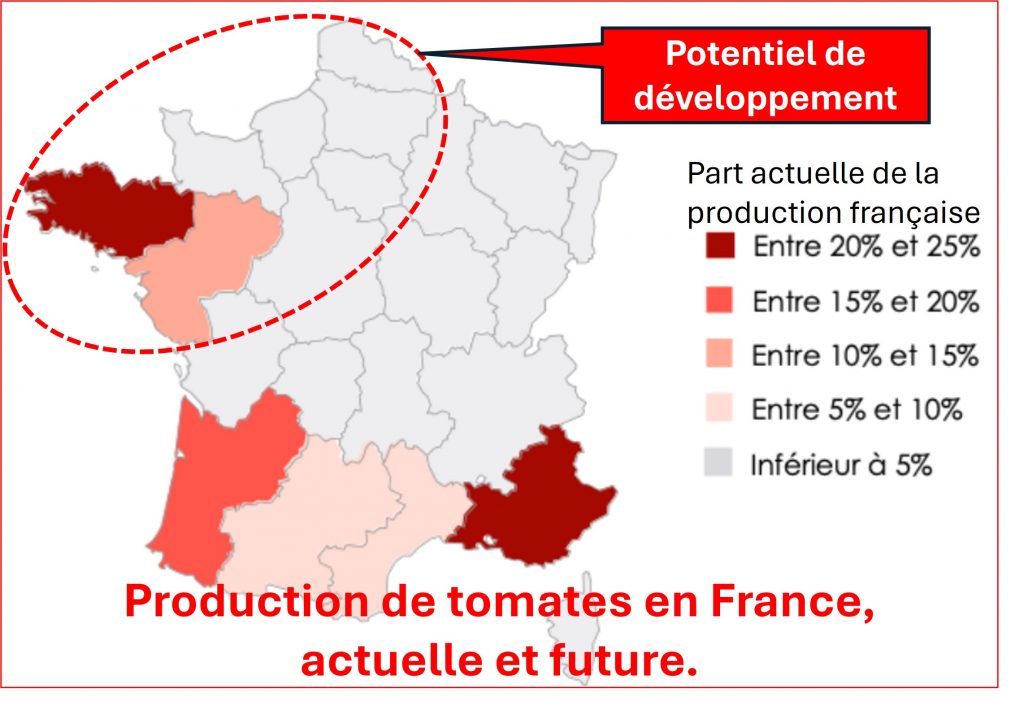 Potentiel de développement

Part actuelle de la production française

Entre 20% et 25%

Entre 15% et 20%

Entre 10% et 15%

Entre 5% et 10%

Inférieur à 5%

Production de tomates en France, actuelle et future.